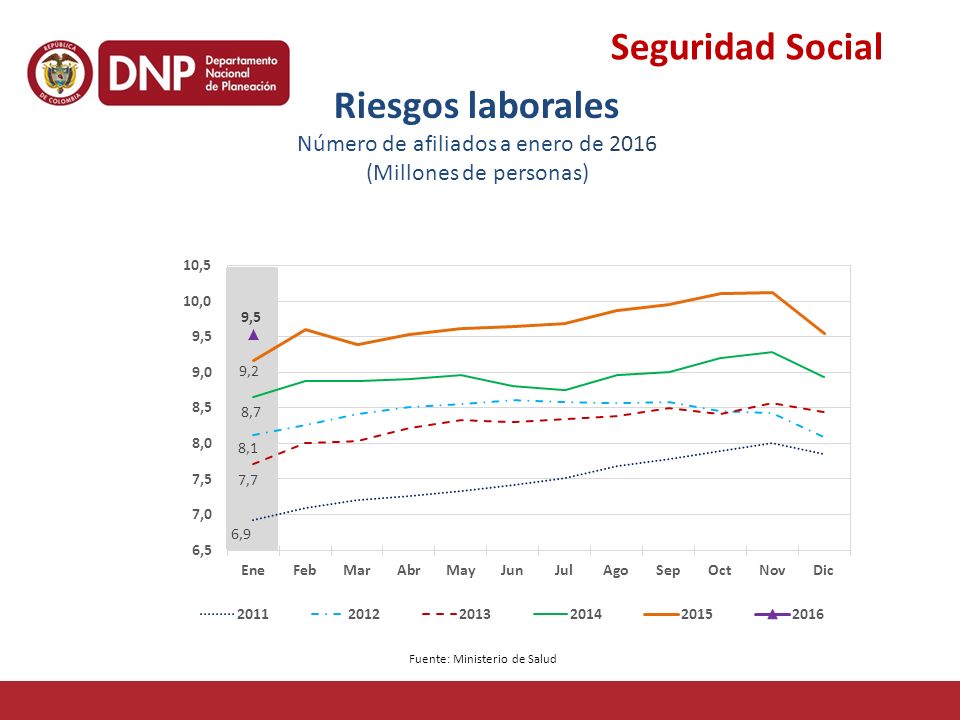 REPÚBLICA DE COLOMBIA
DNP Departamento Nacional de Planeación

Seguridad Social

Riesgos laborales
Número de afiliados a enero de 2016
(Millones de personas)

10,5
10,0
9,5
9,0
8,5
8,0
7,5
7,0
6,5

9,5
9,2
8,7
8,1
7,7
6,9

Ene Feb Mar Abr May Jun Jul Ago Sep Oct Nov Dic

2011 2012 2013 2014 2015 2016

Fuente: Ministerio de Salud